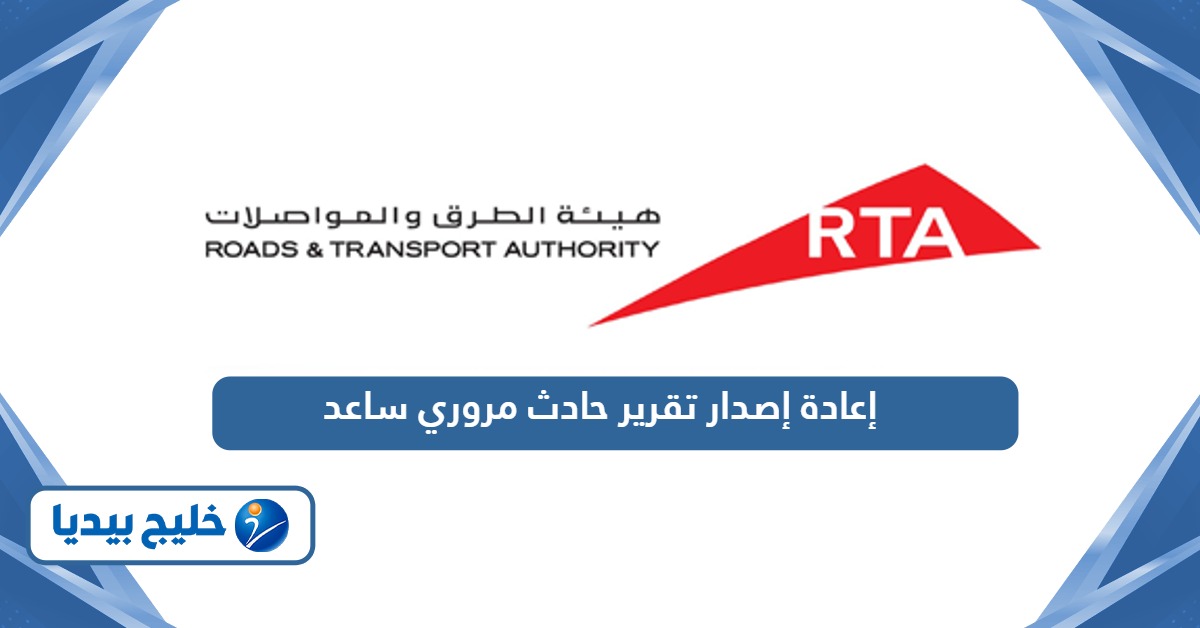 هيئة الطرق والمواصلات
ROADS & TRANSPORT AUTHORITY
RTA

إعادة إصدار تقرير حادث مروري ساعد

خليج بيديا